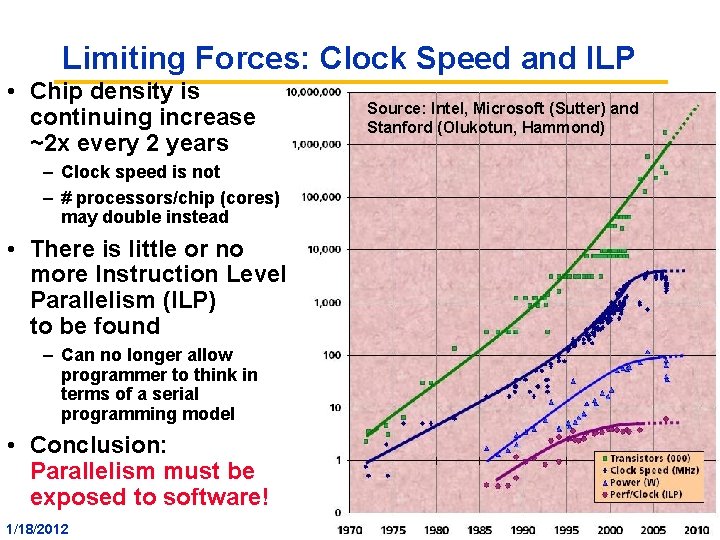 Limiting Forces: Clock Speed and ILP

• Chip density is continuing increase ~2x every 2 years

– Clock speed is not

– # processors/chip (cores) may double instead

• There is little or no more Instruction Level Parallelism (ILP) to be found

– Can no longer allow programmer to think in terms of a serial programming model

• Conclusion: Parallelism must be exposed to software!

Source: Intel, Microsoft (Sutter) and Stanford (Olukotun, Hammond)

10,000,000
1,000,000
100,000
10,000
1,000
100
10
1
0

1970 1975 1980 1985 1990 1995 2000 2005 2010

Transistors (000)
Clock Speed (MHz)
Power (W)
Perf/Clock (ILP)

1/18/2012